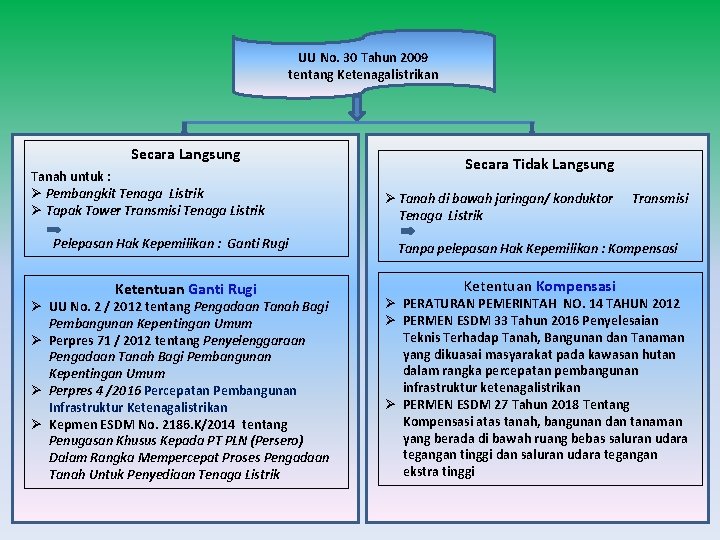 UU No. 30 Tahun 2009
tentang Ketenagalistrikan

Secara Langsung

Tanah untuk :
➢ Pembangkit Tenaga Listrik
➢ Tapak Tower Transmisi Tenaga Listrik

Pelepasan Hak Kepemilikan : Ganti Rugi

Ketentuan Ganti Rugi
➢ UU No. 2 / 2012 tentang Pengadaan Tanah Bagi Pembangunan Kepentingan Umum
➢ Perpres 71 / 2012 tentang Penyelenggaraan Pengadaan Tanah Bagi Pembangunan Kepentingan Umum
➢ Perpres 4 /2016 Percepatan Pembangunan Infrastruktur Ketenagalistrikan
➢ Kepmen ESDM No. 2186.K/2014 tentang Penugasan Khusus Kepada PT PLN (Persero) Dalam Rangka Mempercepat Proses Pengadaan Tanah Untuk Penyediaan Tenaga Listrik

Secara Tidak Langsung

➢ Tanah di bawah jaringan/ konduktor Transmisi Tenaga Listrik

Tanpa pelepasan Hak Kepemilikan : Kompensasi

Ketentuan Kompensasi
➢ PERATURAN PEMERINTAH NO. 14 TAHUN 2012
➢ PERMEN ESDM 33 Tahun 2016 Penyelesaian Teknis Terhadap Tanah, Bangunan dan Tanaman yang dikuasai masyarakat pada kawasan hutan dalam rangka percepatan pembangunan infrastruktur ketenagalistrikan
➢ PERMEN ESDM 27 Tahun 2018 Tentang Kompensasi atas tanah, bangunan dan tanaman yang berada di bawah ruang bebas saluran udara tegangan tinggi dan saluran udara tegangan ekstra tinggi